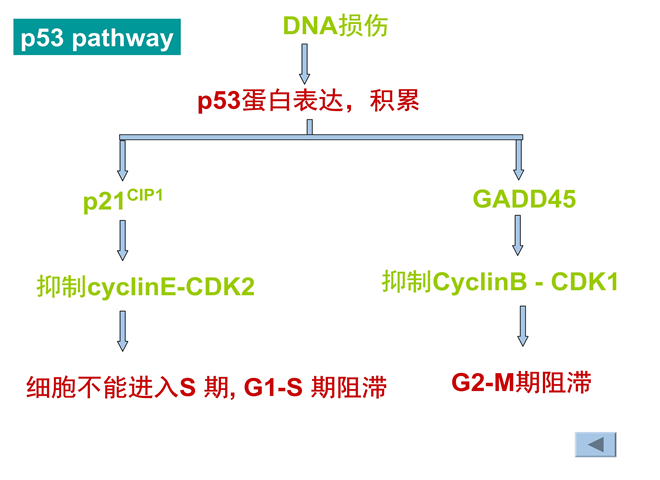 p53 pathway

DNA损伤

p53蛋白表达，积累

p21$^{CIP1}$

抑制cyclinE-CDK2

细胞不能进入S 期, G1-S 期阻滞

GADD45

抑制CyclinB - CDK1

G2-M期阻滞